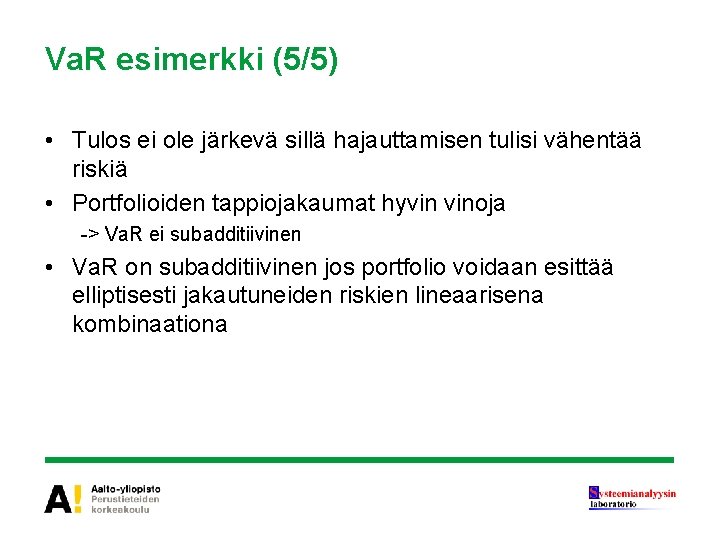 VaR esimerkki (5/5)

• Tulos ei ole järkevä sillä hajauttamisen tulisi vähentää riskiä

• Portfolioiden tappiojakaumat hyvin vinoja

-> VaR ei subadditiivinen

• VaR on subadditiivinen jos portfolio voidaan esittää elliptisesti jakautuneiden riskien lineaarisena kombinaationa

A! Aalto-yliopisto
Perustieteiden korkeakoulu

Systeemianalyysin laboratorio